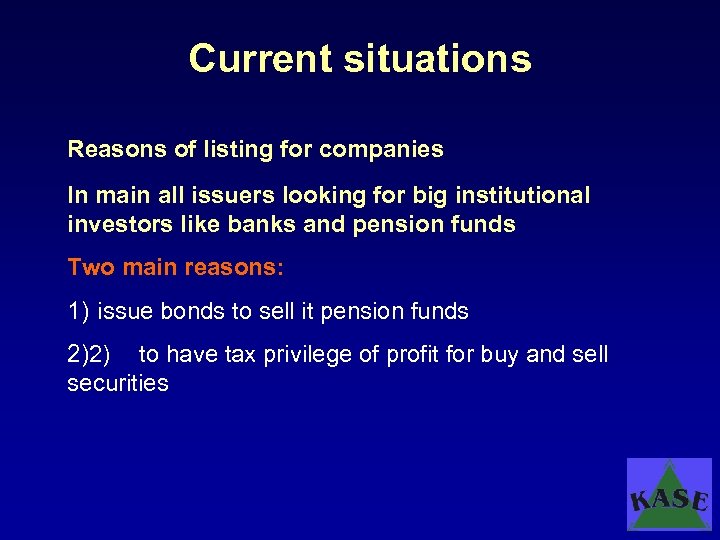 Current situations

Reasons of listing for companies

In main all issuers looking for big institutional investors like banks and pension funds

Two main reasons:

1) issue bonds to sell it pension funds

2)2) to have tax privilege of profit for buy and sell securities

KASE